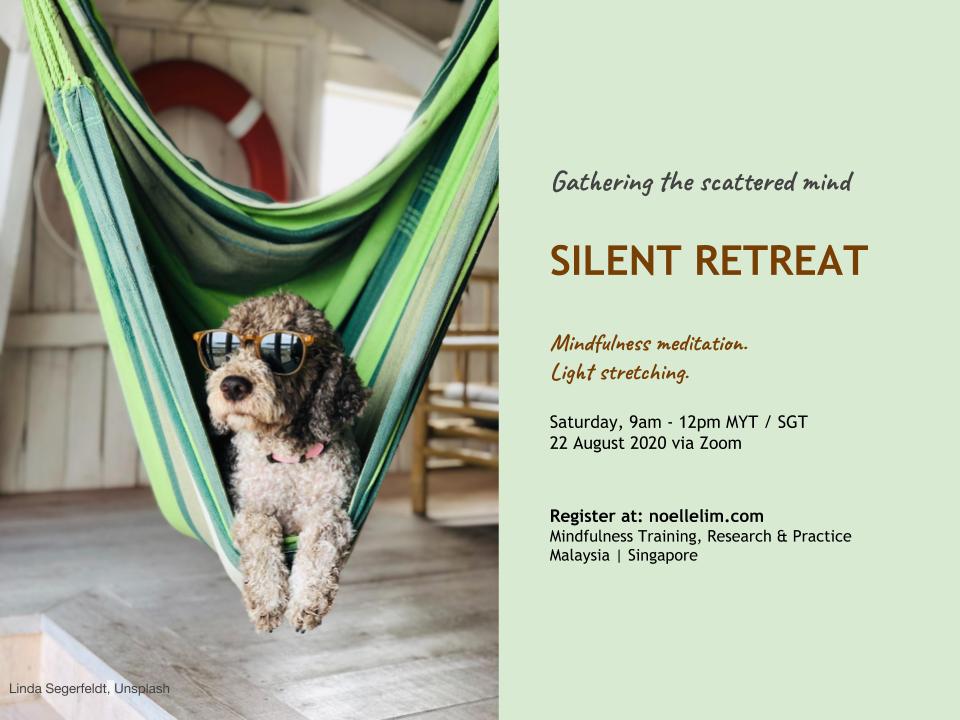 Gathering the scattered mind

SILENT RETREAT

Mindfulness meditation.
Light stretching.

Saturday, 9am - 12pm MYT / SGT
22 August 2020 via Zoom

Register at: noellelim.com
Mindfulness Training, Research & Practice
Malaysia | Singapore

Linda Segerfeldt, Unsplash